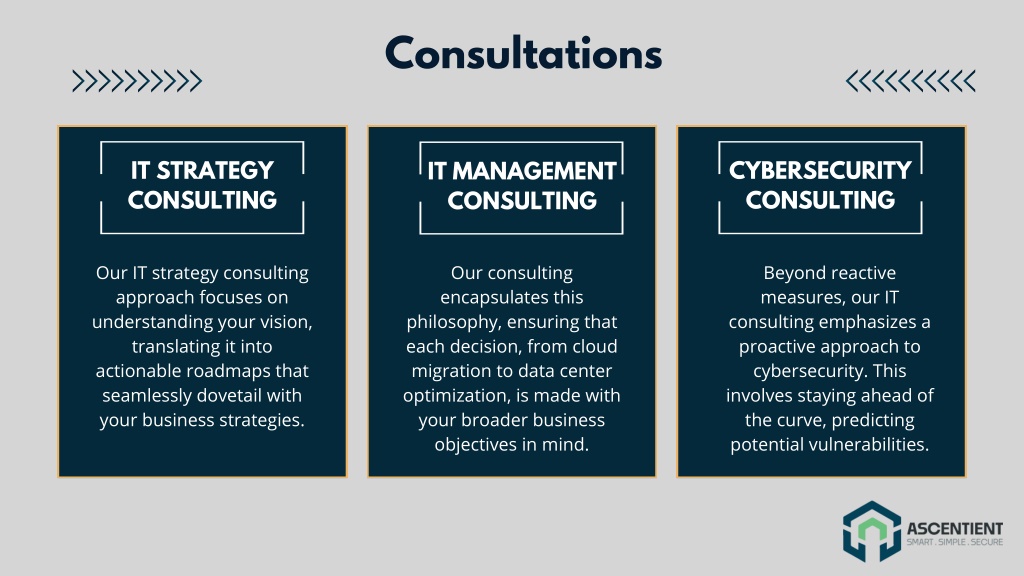 Consultations

>>>>>>>>>> <<<<<<<<<<

IT STRATEGY CONSULTING

Our IT strategy consulting approach focuses on understanding your vision, translating it into actionable roadmaps that seamlessly dovetail with your business strategies.

IT MANAGEMENT CONSULTING

Our consulting encapsulates this philosophy, ensuring that each decision, from cloud migration to data center optimization, is made with your broader business objectives in mind.

CYBERSECURITY CONSULTING

Beyond reactive measures, our IT consulting emphasizes a proactive approach to cybersecurity. This involves staying ahead of the curve, predicting potential vulnerabilities.

ASCENTIENT
SMART . SIMPLE . SECURE